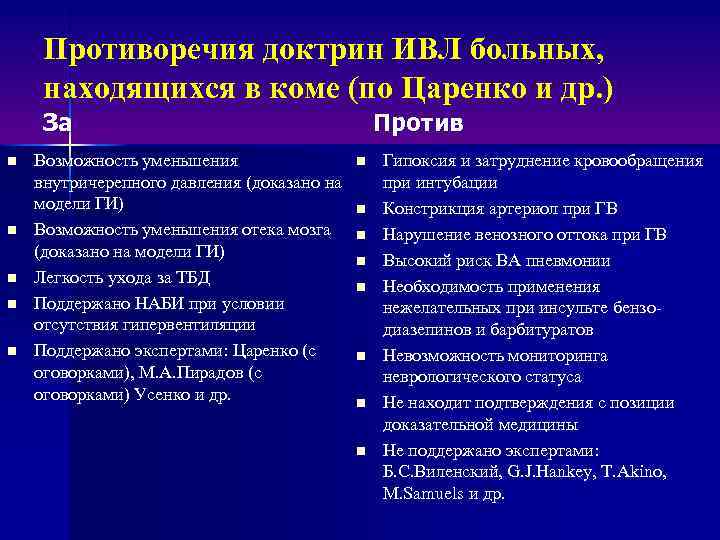 Противоречия доктрин ИВЛ больных, находящихся в коме (по Царенко и др.)

За

- Возможность уменьшения внутричерепного давления (доказано на модели ГИ)
- Возможность уменьшения отека мозга (доказано на модели ГИ)
- Легкость ухода за ТБД
- Поддержано НАБИ при условии отсутствия гипервентиляции
- Поддержано экспертами: Царенко (с оговорками), М.А.Пирадов (с оговорками) Усенко и др.

Против

- Гипоксия и затруднение кровообращения при интубации
- Констрикция артериол при ГВ
- Нарушение венозного оттока при ГВ
- Высокий риск ВА пневмонии
- Необходимость применения нежелательных при инсульте бензодиазепинов и барбитуратов
- Невозможность мониторинга неврологического статуса
- Не находит подтверждения с позиции доказательной медицины
- Не поддержано экспертами: Б.С.Виленский, G.J.Hankey, T.Akino, M.Samuels и др.